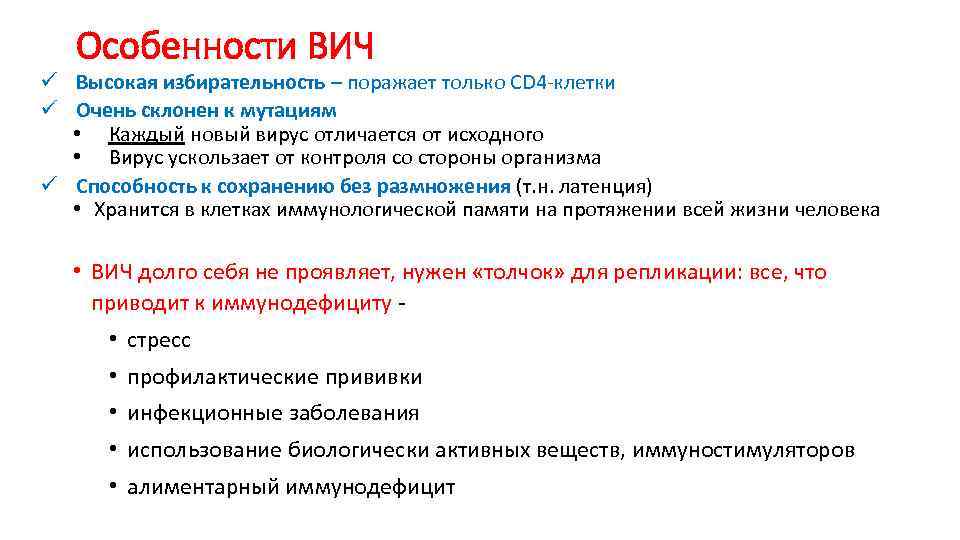 Особенности ВИЧ

✓ Высокая избирательность – поражает только CD4-клетки

✓ Очень склонен к мутациям
• Каждый новый вирус отличается от исходного
• Вирус ускользает от контроля со стороны организма

✓ Способность к сохранению без размножения (т.н. латенция)
• Хранится в клетках иммунологической памяти на протяжении всей жизни человека

• ВИЧ долго себя не проявляет, нужен «толчок» для репликации: все, что приводит к иммунодефициту -
• стресс
• профилактические прививки
• инфекционные заболевания
• использование биологически активных веществ, иммуностимуляторов
• алиментарный иммунодефицит